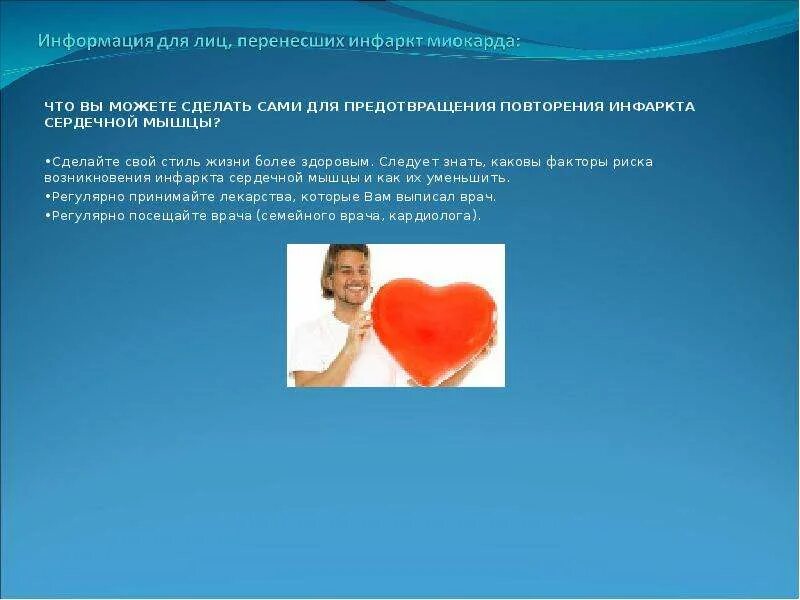 Информация для лиц, перенесших инфаркт миокарда:

ЧТО ВЫ МОЖЕТЕ СДЕЛАТЬ САМИ ДЛЯ ПРЕДОТВРАЩЕНИЯ ПОВТОРЕНИЯ ИНФАРКТА СЕРДЕЧНОЙ МЫШЦЫ?

•Сделайте свой стиль жизни более здоровым. Следует знать, каковы факторы риска возникновения инфаркта сердечной мышцы и как их уменьшить.
•Регулярно принимайте лекарства, которые Вам выписал врач.
•Регулярно посещайте врача (семейного врача, кардиолога).